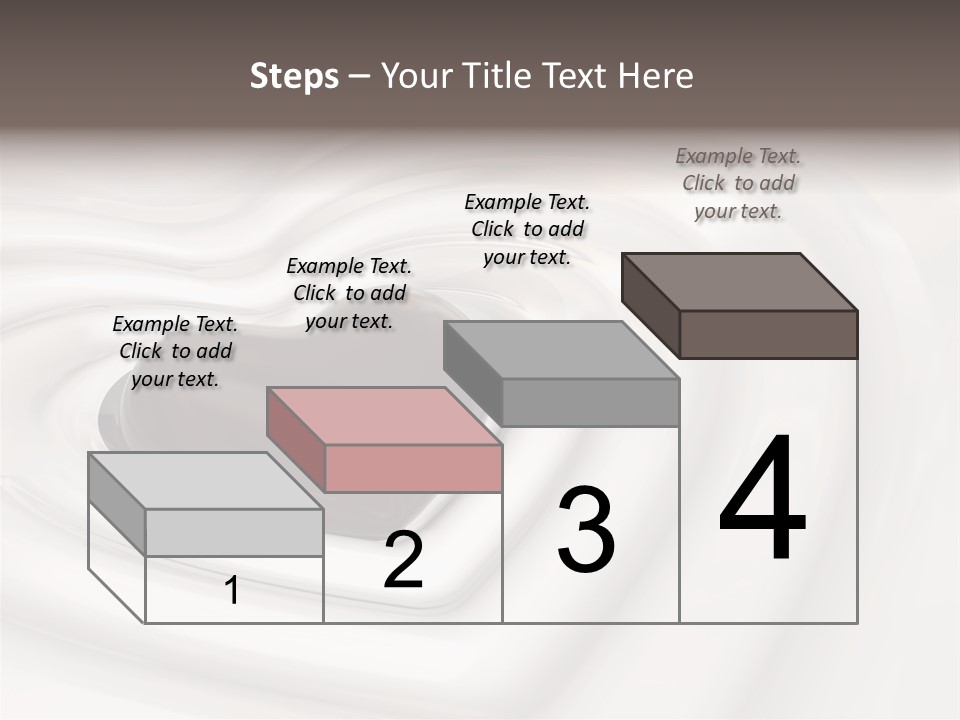 Steps – Your Title Text Here

Example Text. Click to add your text.

Example Text. Click to add your text.

Example Text. Click to add your text.

Example Text. Click to add your text.

1

2

3

4